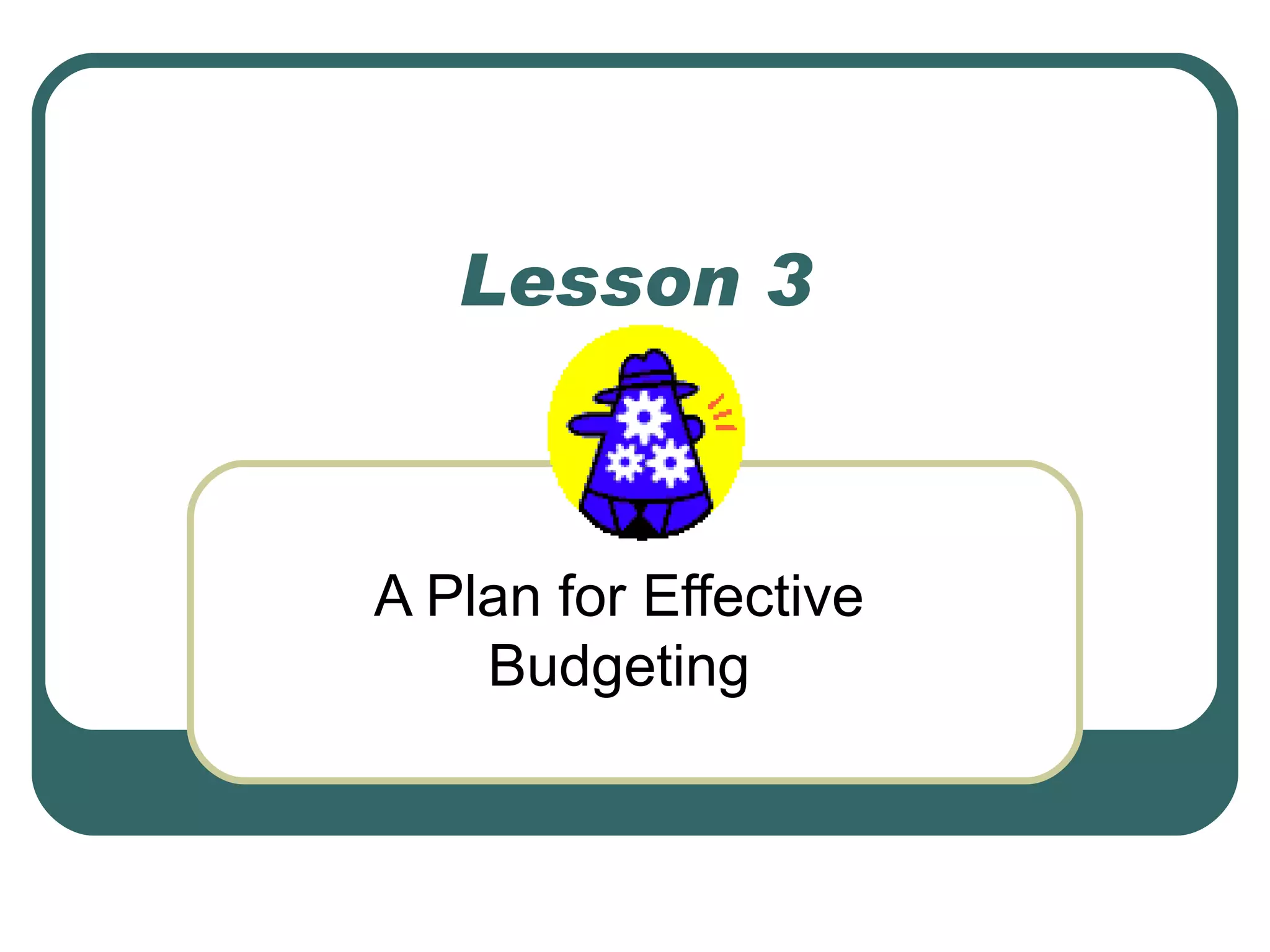 Lesson 3

A Plan for Effective Budgeting